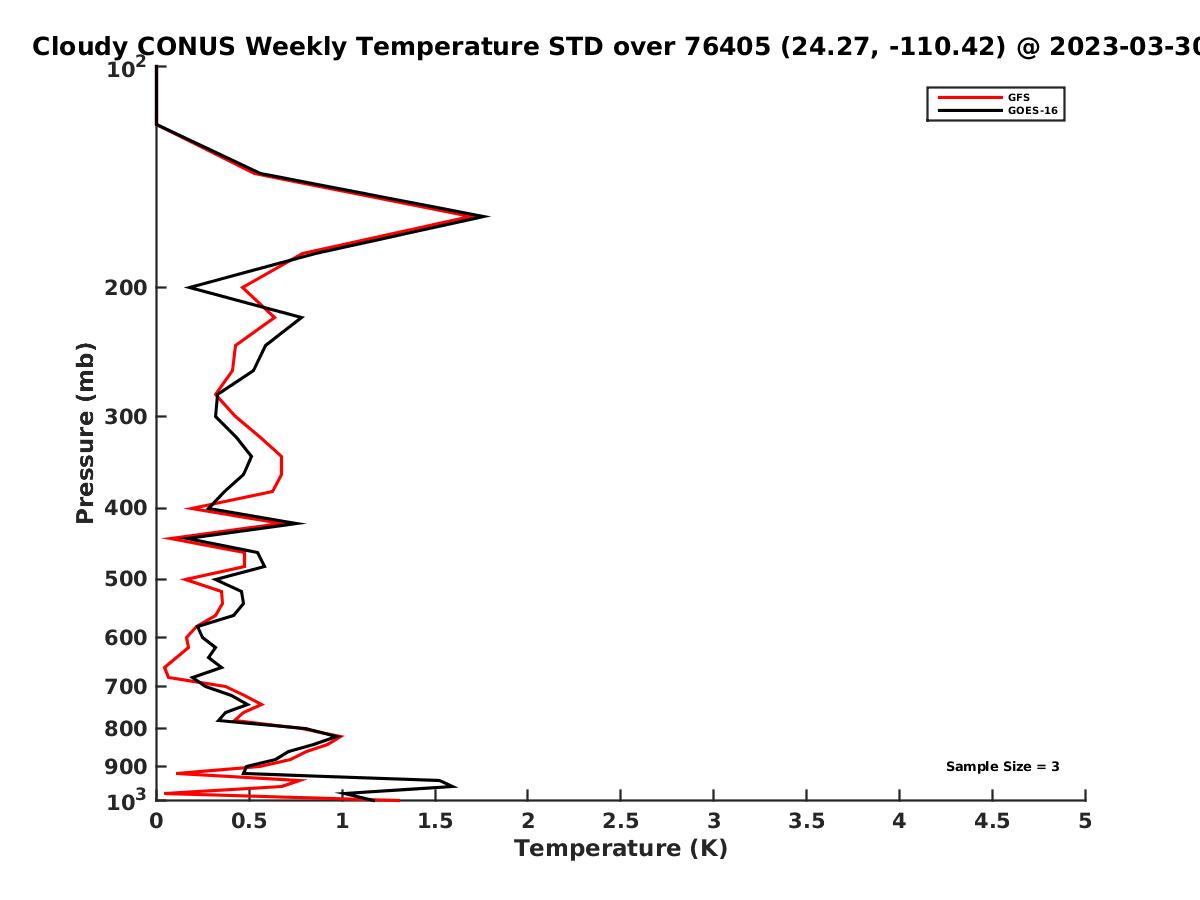 Cloudy CONUS Weekly Temperature STD over 76405 (24.27, -110.42) @ 2023-03-30

GFS
GOES-16

Pressure (mb)

$10^2$
200
300
400
500
600
700
800
900
$10^3$

Sample Size = 3

0
0.5
1
1.5
2
2.5
3
3.5
4
4.5
5

Temperature (K)